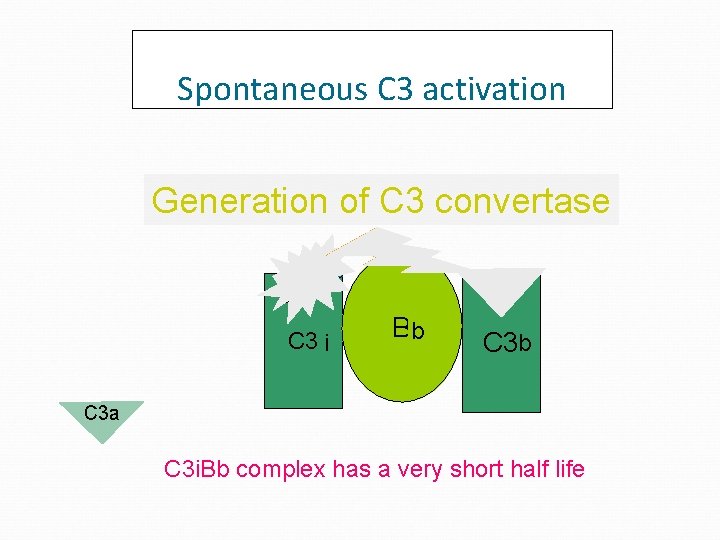 Spontaneous C3 activation

Generation of C3 convertase

C3 i

Bb

C3b

C3a

C3iBb complex has a very short half life